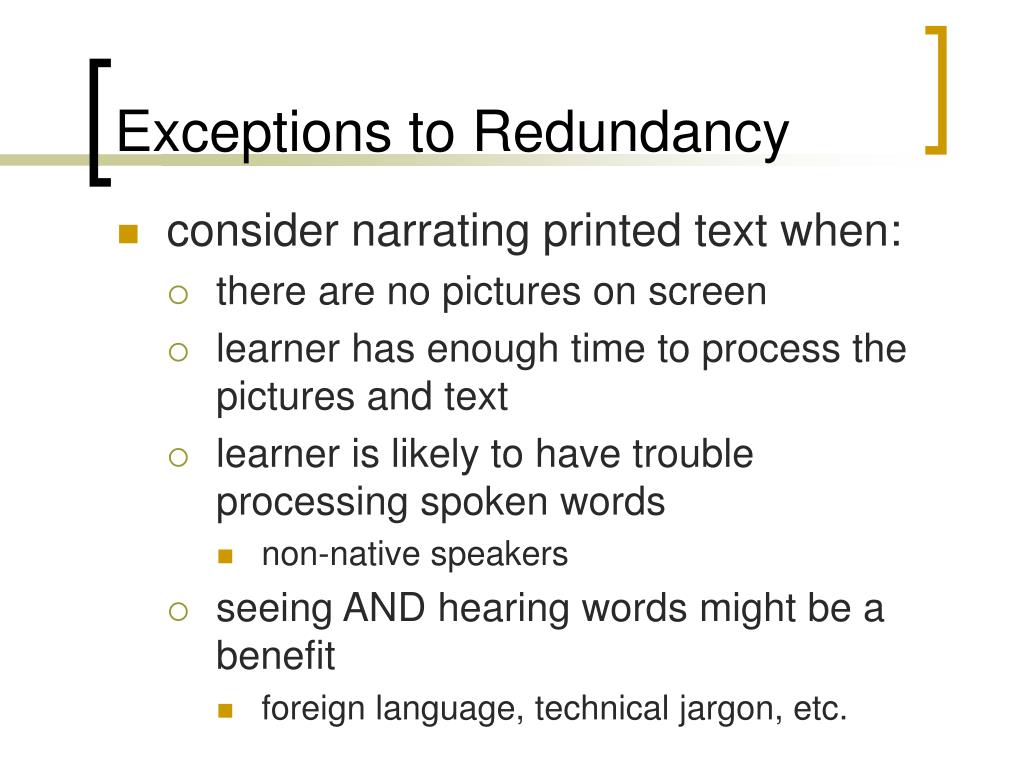 Exceptions to Redundancy

- consider narrating printed text when:
  - there are no pictures on screen
  - learner has enough time to process the pictures and text
  - learner is likely to have trouble processing spoken words
    - non-native speakers
  - seeing AND hearing words might be a benefit
    - foreign language, technical jargon, etc.